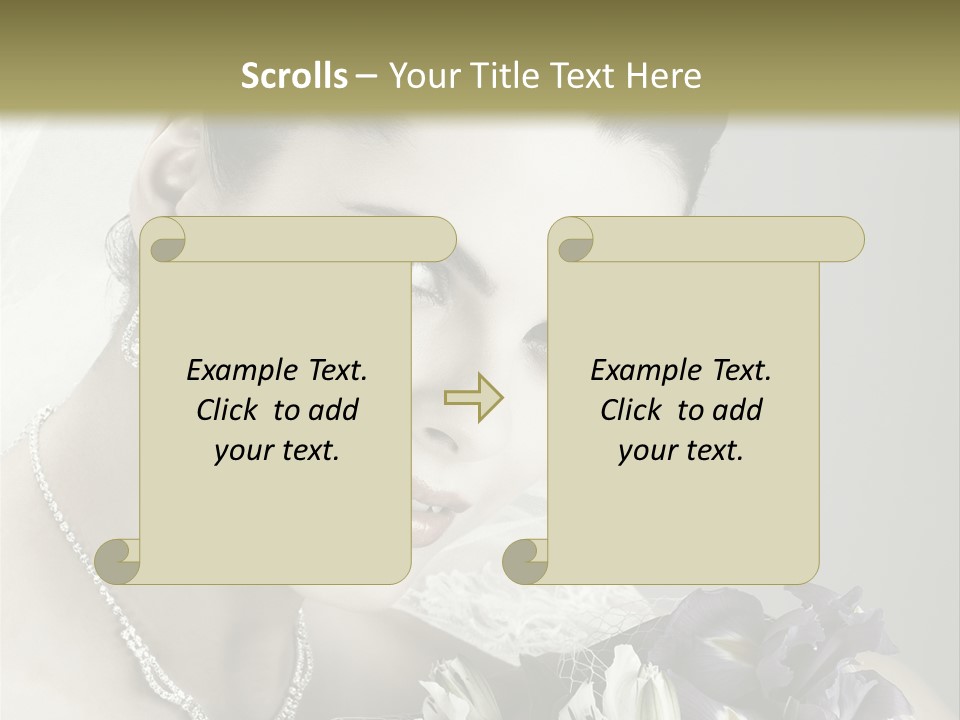 Scrolls – Your Title Text Here

Example Text. Click to add your text.

Example Text. Click to add your text.